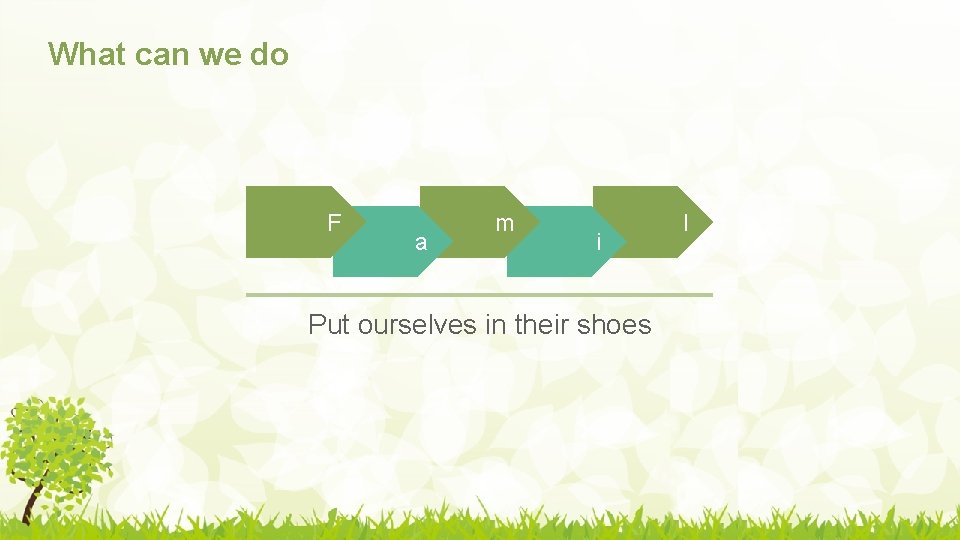 What can we do

F a m i l

Put ourselves in their shoes